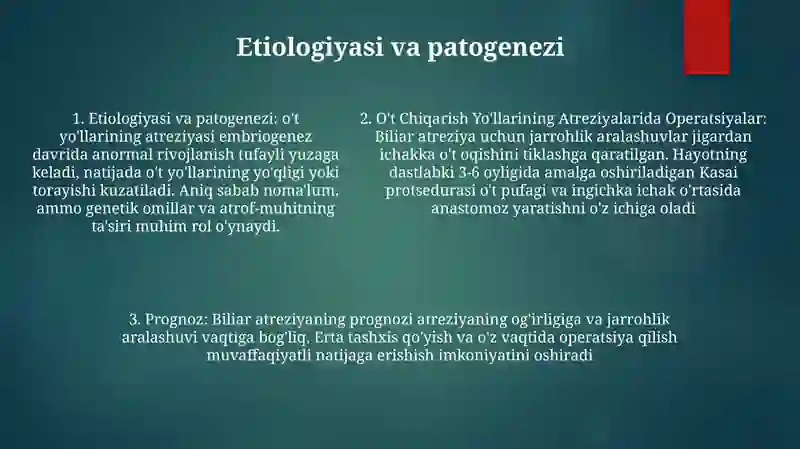 Etiologiyasi va patogenezi

1. Etiologiyasi va patogenezi: o't yo'llarining atreziyasi embriogenez davrida anormal rivojlanish tufayli yuzaga keladi, natijada o't yo'llarining yo'qligi yoki torayishi kuzatiladi. Aniq sabab noma'lum, ammo genetik omillar va atrof-muhitning ta'siri muhim rol o'ynaydi.

2. O't Chiqarish Yo'llarining Atreziyalarida Operatsiyalar: Biliar atreziya uchun jarrohlik aralashuvlar jigardan ichakka o't oqishini tiklashga qaratilgan. Hayotning dastlabki 3-6 oyligida amalga oshiriladigan Kasai protsedurasi o't pufagi va ingichka ichak o'rtasida anastomoz yaratishni o'z ichiga oladi

3. Prognoz: Biliar atreziyaning prognozi atreziyaning og'irligiga va jarrohlik aralashuvi vaqtiga bog'liq. Erta tashxis qo'yish va o'z vaqtida operatsiya qilish muvaffaqiyatli natijaga erishish imkoniyatini oshiradi